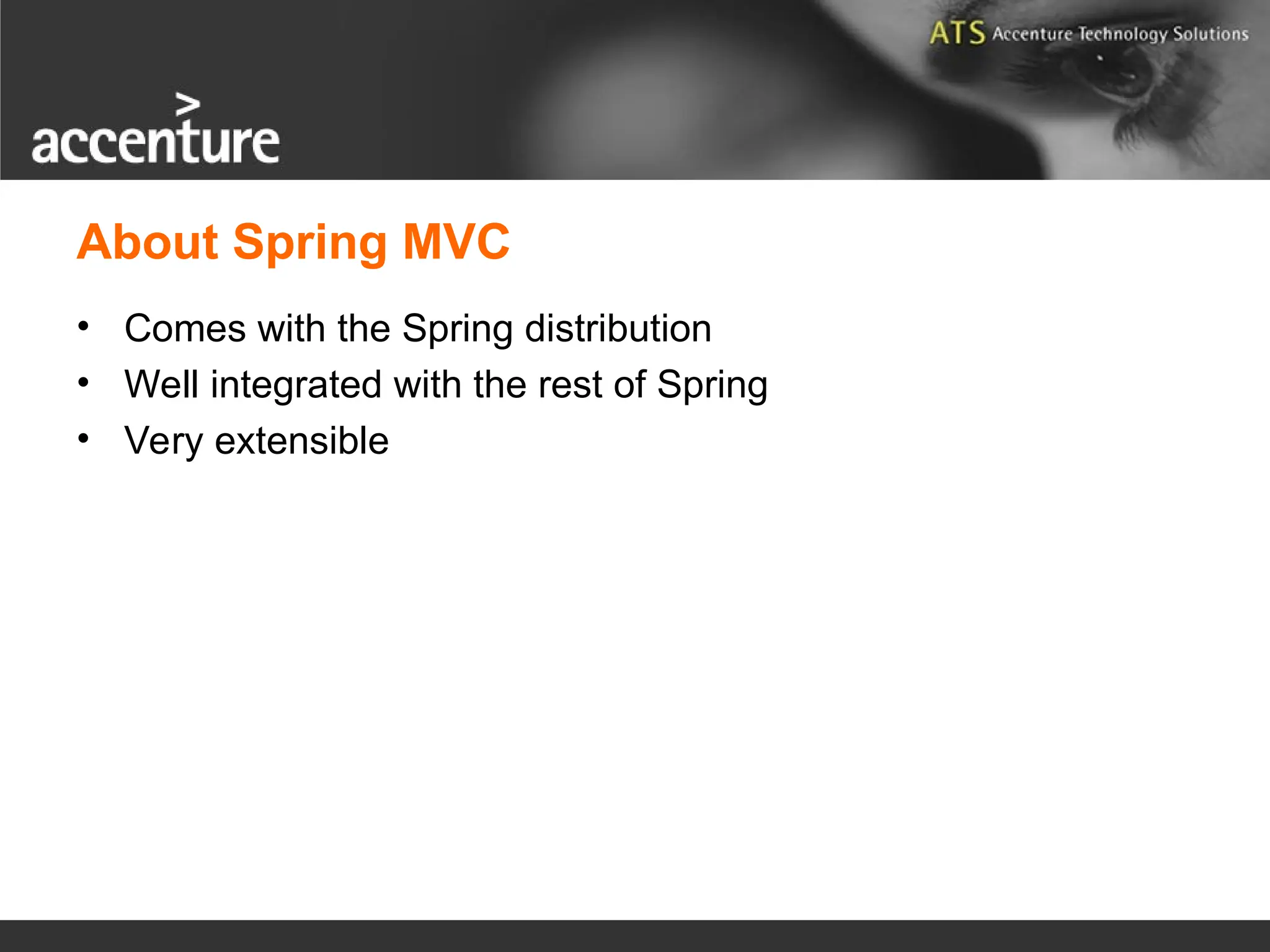 ATS Accenture Technology Solutions

accenture

About Spring MVC

• Comes with the Spring distribution
• Well integrated with the rest of Spring
• Very extensible